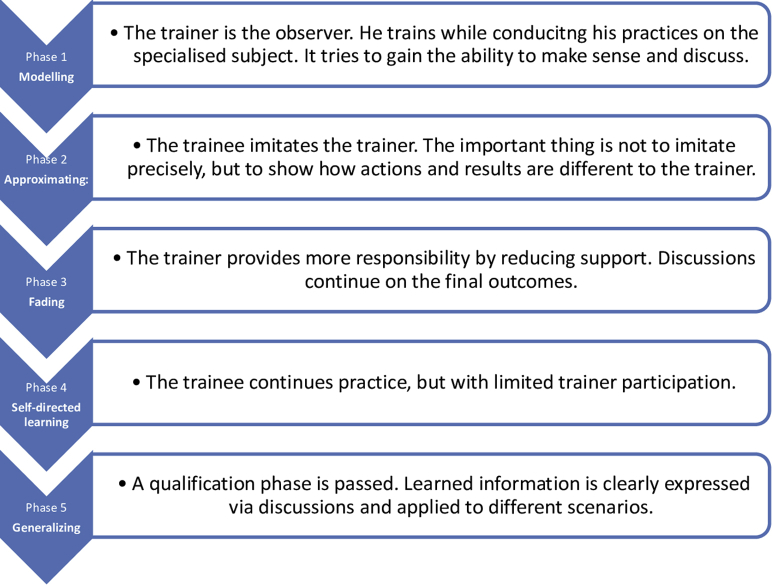 Phase 1
Modelling

• The trainer is the observer. He trains while conducitng his practices on the specialised subject. It tries to gain the ability to make sense and discuss.

Phase 2
Approximating:

• The trainee imitates the trainer. The important thing is not to imitate precisely, but to show how actions and results are different to the trainer.

Phase 3
Fading

• The trainer provides more responsibility by reducing support. Discussions continue on the final outcomes.

Phase 4
Self-directed learning

• The trainee continues practice, but with limited trainer participation.

Phase 5
Generalizing

• A qualification phase is passed. Learned information is clearly expressed via discussions and applied to different scenarios.